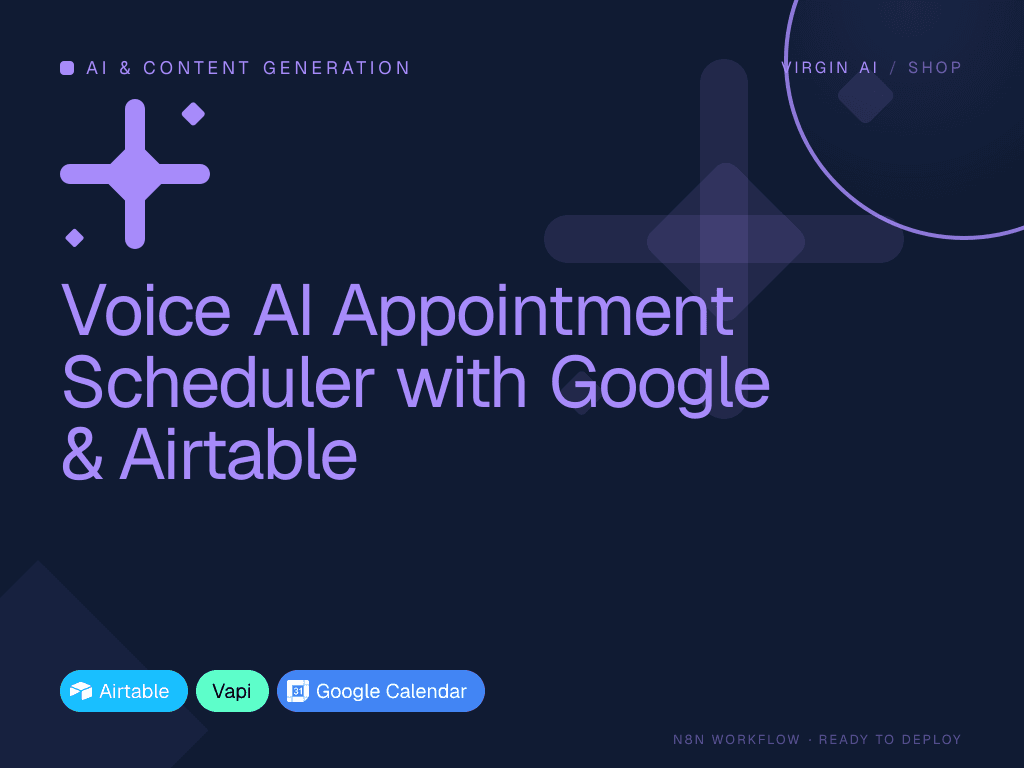 AI & CONTENT GENERATION

VIRGIN AI / SHOP

Voice AI Appointment Scheduler with Google & Airtable

Airtable
Vapi
31 Google Calendar

N8N WORKFLOW · READY TO DEPLOY